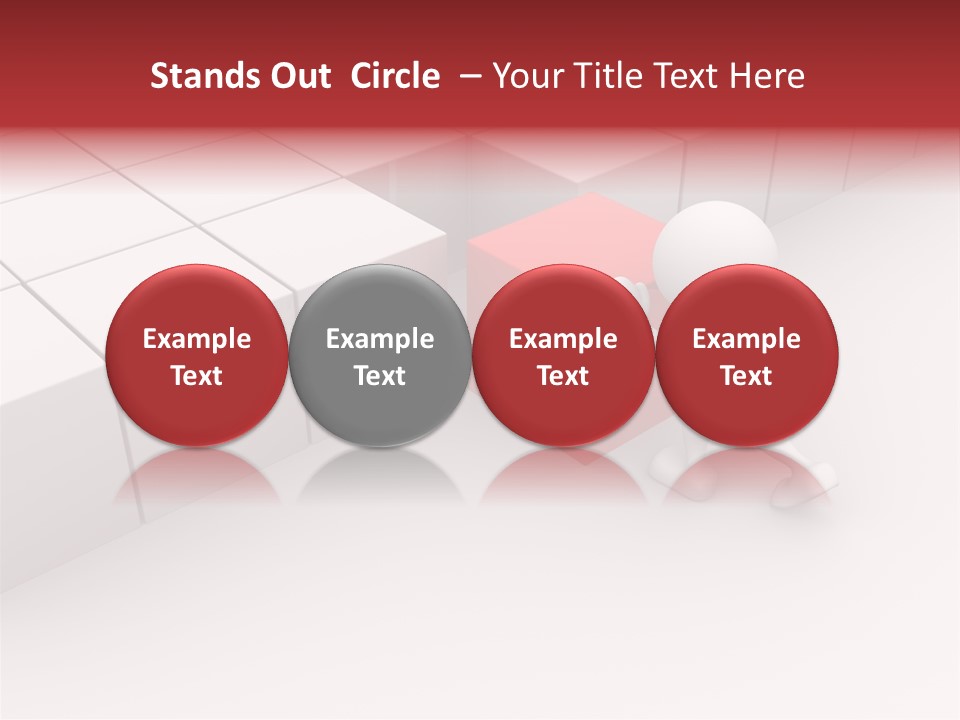 Stands Out Circle – Your Title Text Here

Example Text

Example Text

Example Text

Example Text